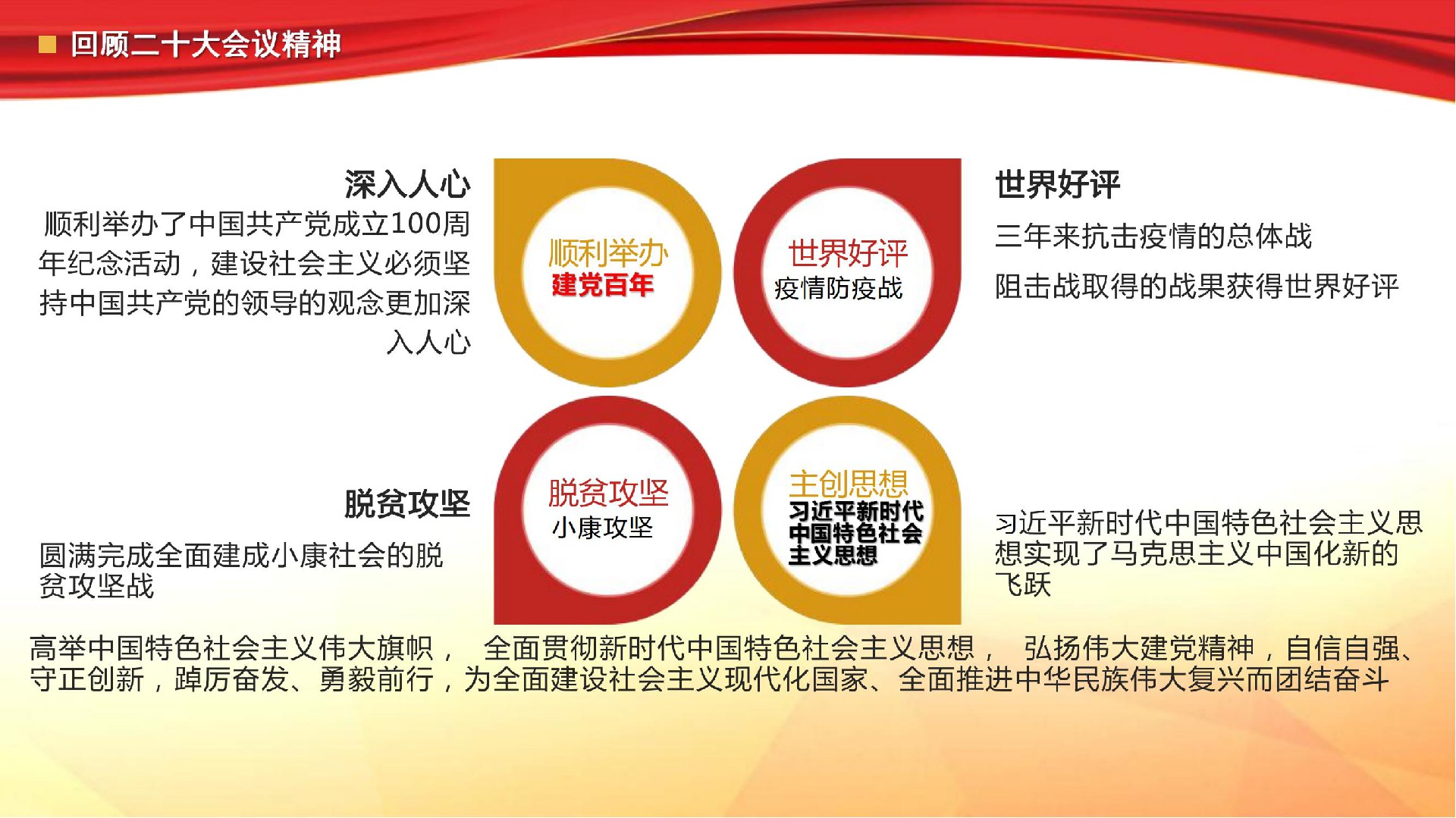 回顾二十大会议精神

深入人心

顺利举办了中国共产党成立100周年纪念活动，建设社会主义必须坚持中国共产党的领导的观念更加深入人心

顺利举办
建党百年

世界好评
疫情防疫战

世界好评

三年来抗击疫情的总体战

阻击战取得的战果获得世界好评

脱贫攻坚

圆满完成全面建成小康社会的脱贫攻坚战

脱贫攻坚
小康攻坚

主创思想
习近平新时代中国特色社会主义思想

习近平新时代中国特色社会主义思想实现了马克思主义中国化新的飞跃

高举中国特色社会主义伟大旗帜， 全面贯彻新时代中国特色社会主义思想， 弘扬伟大建党精神，自信自强、守正创新，踔厉奋发、勇毅前行，为全面建设社会主义现代化国家、全面推进中华民族伟大复兴而团结奋斗